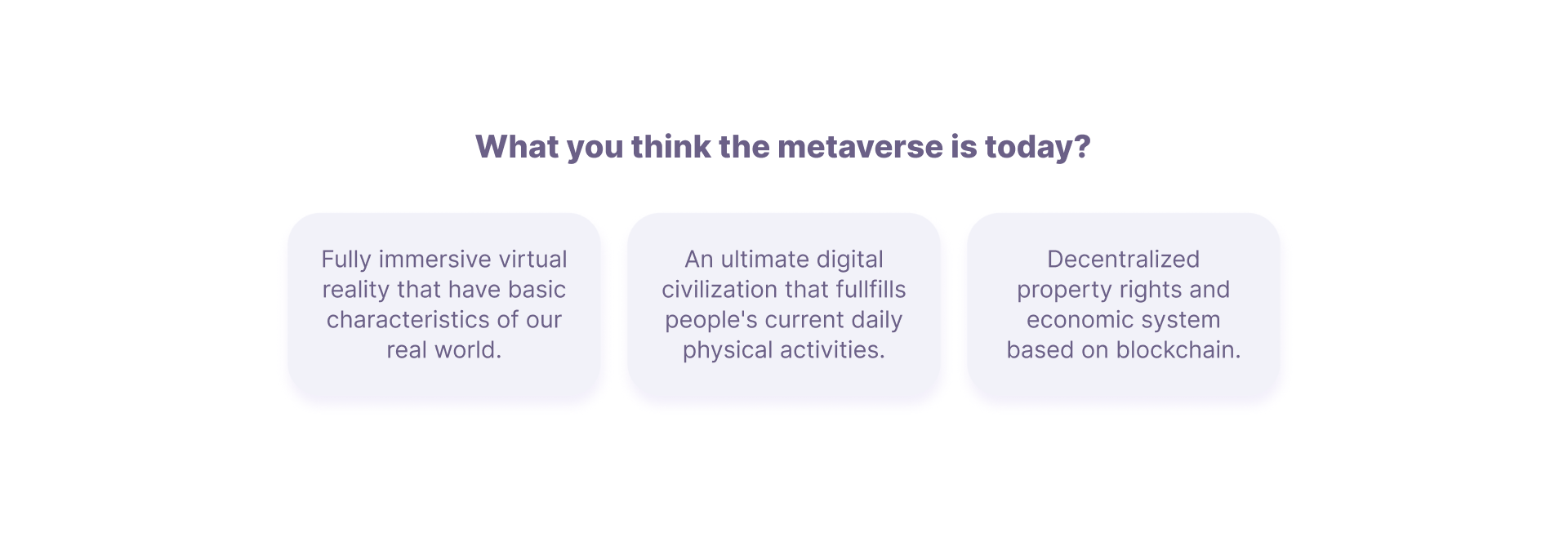 What you think the metaverse is today?

Fully immersive virtual reality that have basic characteristics of our real world.

An ultimate digital civilization that fullfills people's current daily physical activities.

Decentralized property rights and economic system based on blockchain.